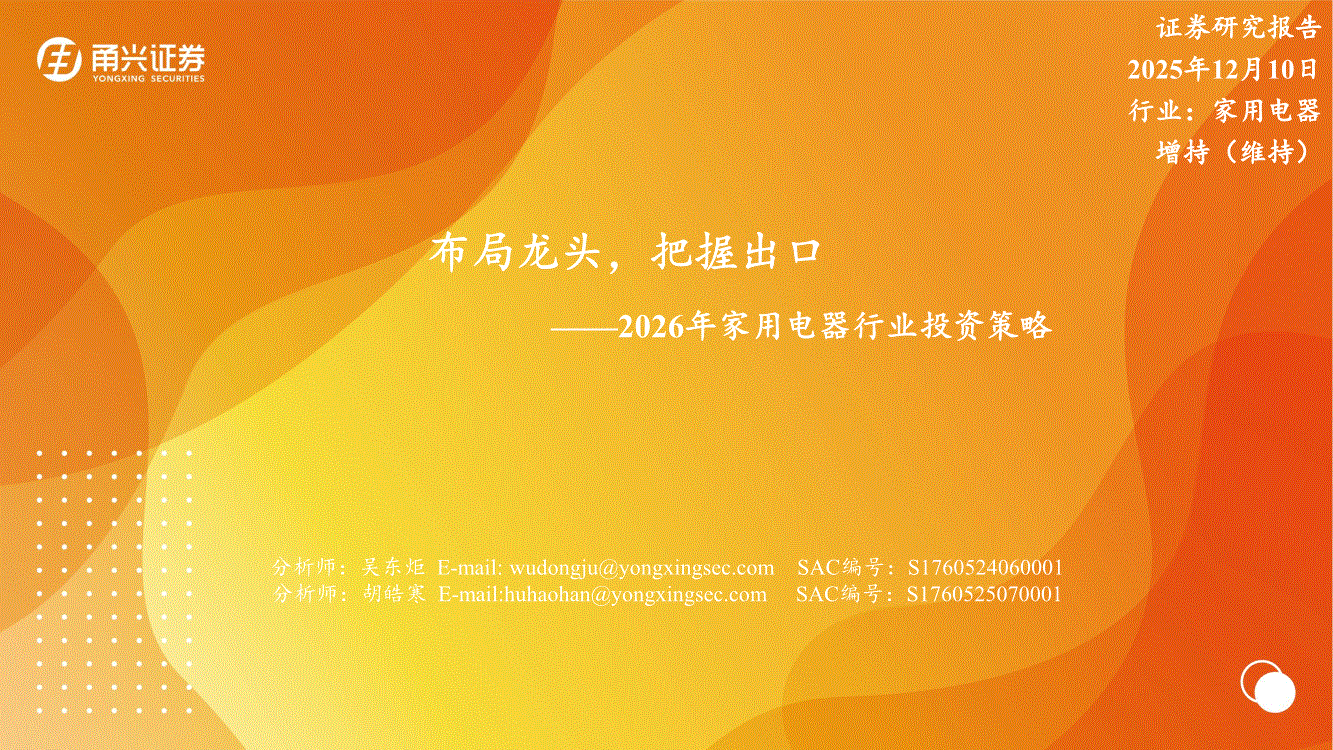 甬兴证券
YONGXING SECURITIES

证券研究报告
2025年12月10日
行业：家用电器
增持（维持）

布局龙头，把握出口

——2026年家用电器行业投资策略

分析师：吴东炬 E-mail: wudongju@yongxingsec.com SAC编号：S1760524060001
分析师：胡皓寒 E-mail:huhaohan@yongxingsec.com SAC编号：S1760525070001